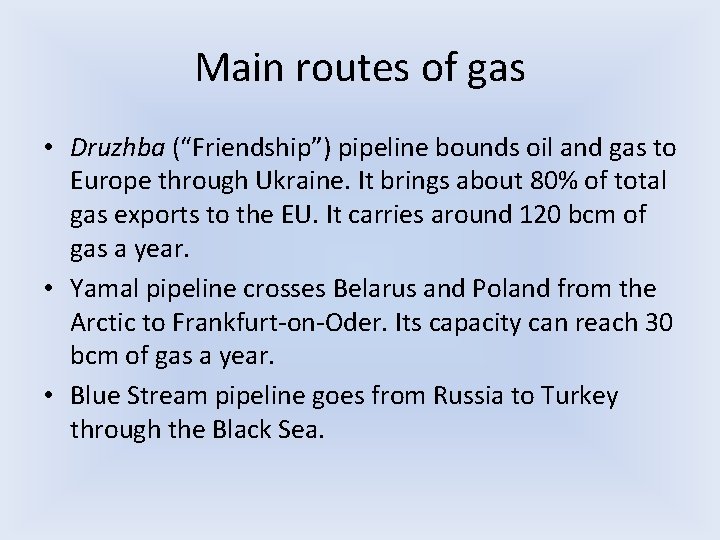 Main routes of gas

• Druzhba ("Friendship") pipeline bounds oil and gas to Europe through Ukraine. It brings about 80% of total gas exports to the EU. It carries around 120 bcm of gas a year.
• Yamal pipeline crosses Belarus and Poland from the Arctic to Frankfurt-on-Oder. Its capacity can reach 30 bcm of gas a year.
• Blue Stream pipeline goes from Russia to Turkey through the Black Sea.